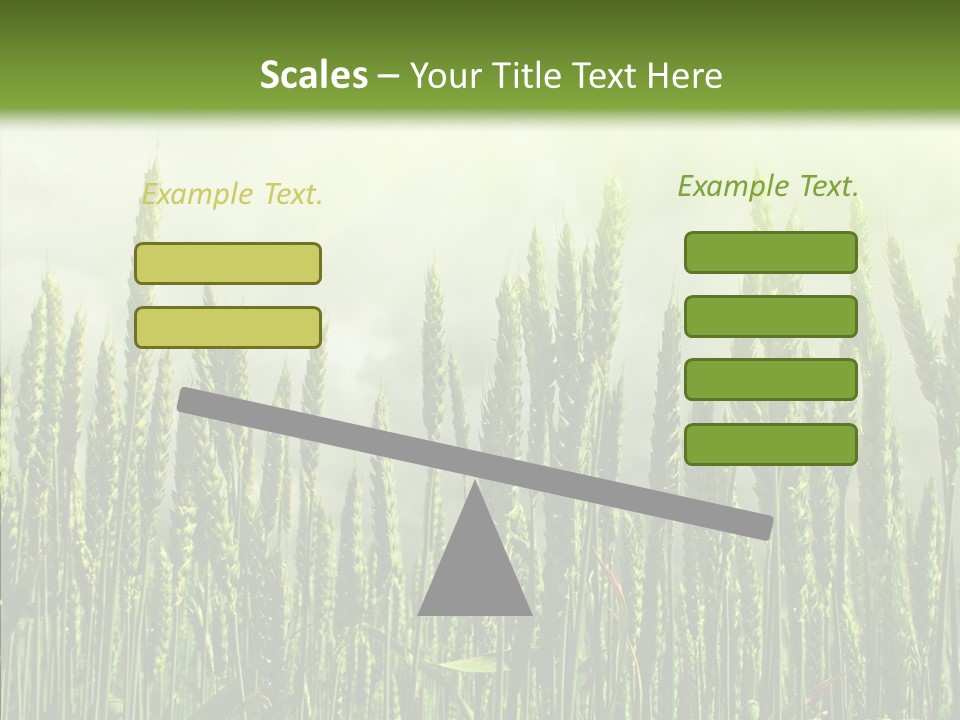 Scales – Your Title Text Here

Example Text.

Example Text.